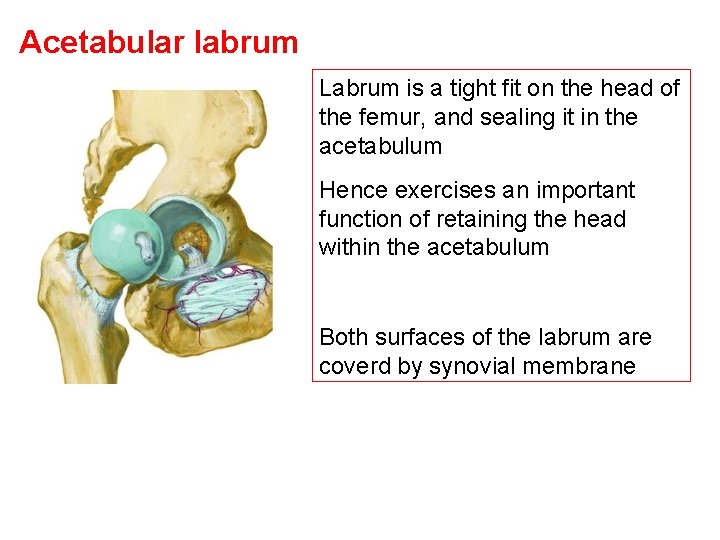 Acetabular labrum

Labrum is a tight fit on the head of the femur, and sealing it in the acetabulum

Hence exercises an important function of retaining the head within the acetabulum

Both surfaces of the labrum are coverd by synovial membrane